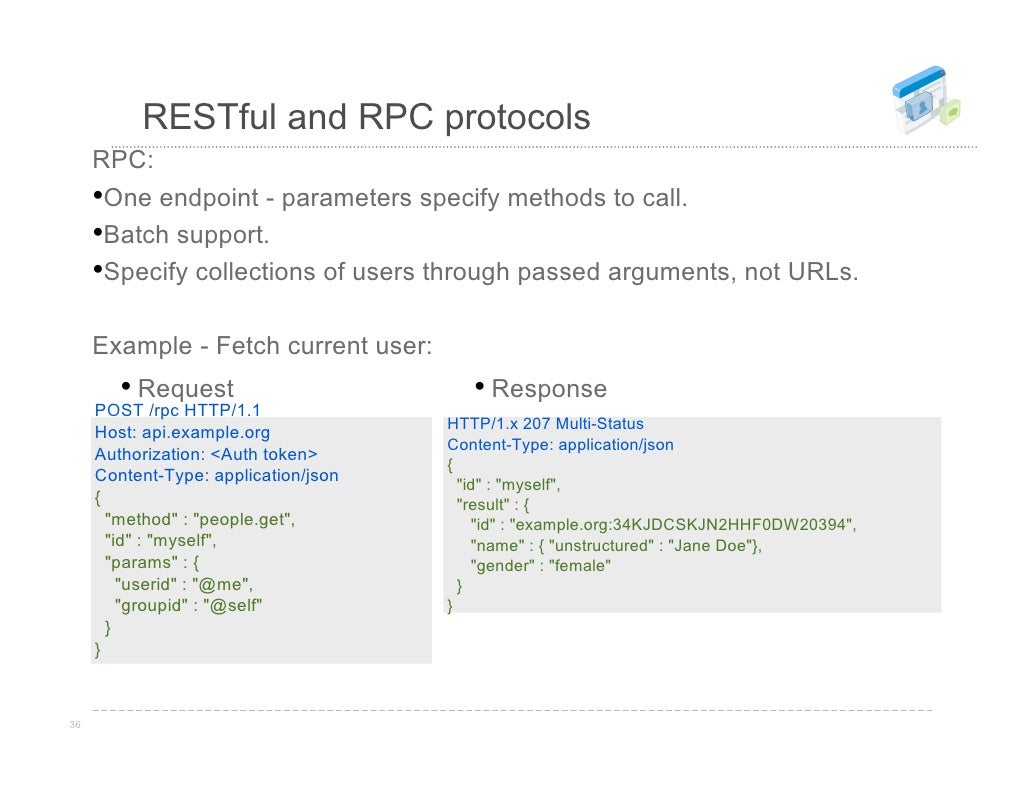 RESTful and RPC protocols

RPC:

•One endpoint - parameters specify methods to call.

•Batch support.

•Specify collections of users through passed arguments, not URLs.

Example - Fetch current user:

• Request

POST /rpc HTTP/1.1
Host: api.example.org
Authorization: <Auth token>
Content-Type: application/json
{
"method" : "people.get",
"id" : "myself",
"params" : {
"userid" : "@me",
"groupid" : "@self"
}
}

• Response

HTTP/1.x 207 Multi-Status
Content-Type: application/json
{
"id" : "myself",
"result" : {
"id" : "example.org:34KJDCSKJN2HHF0DW20394",
"name" : { "unstructured" : "Jane Doe"},
"gender" : "female"
}
}

36